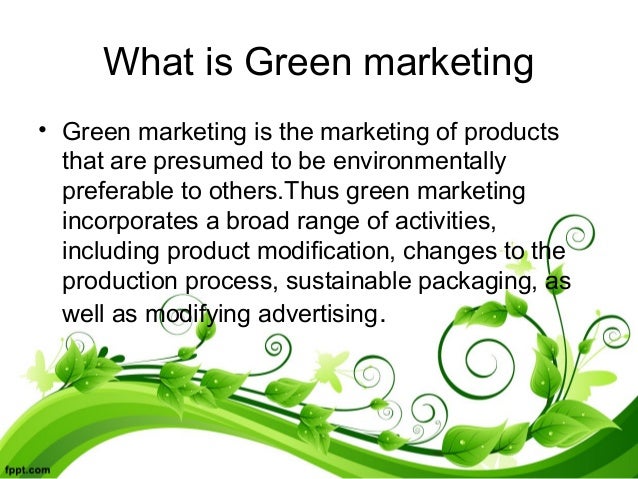 What is Green marketing

• Green marketing is the marketing of products that are presumed to be environmentally preferable to others.Thus green marketing incorporates a broad range of activities, including product modification, changes to the production process, sustainable packaging, as well as modifying advertising.

fppt.com